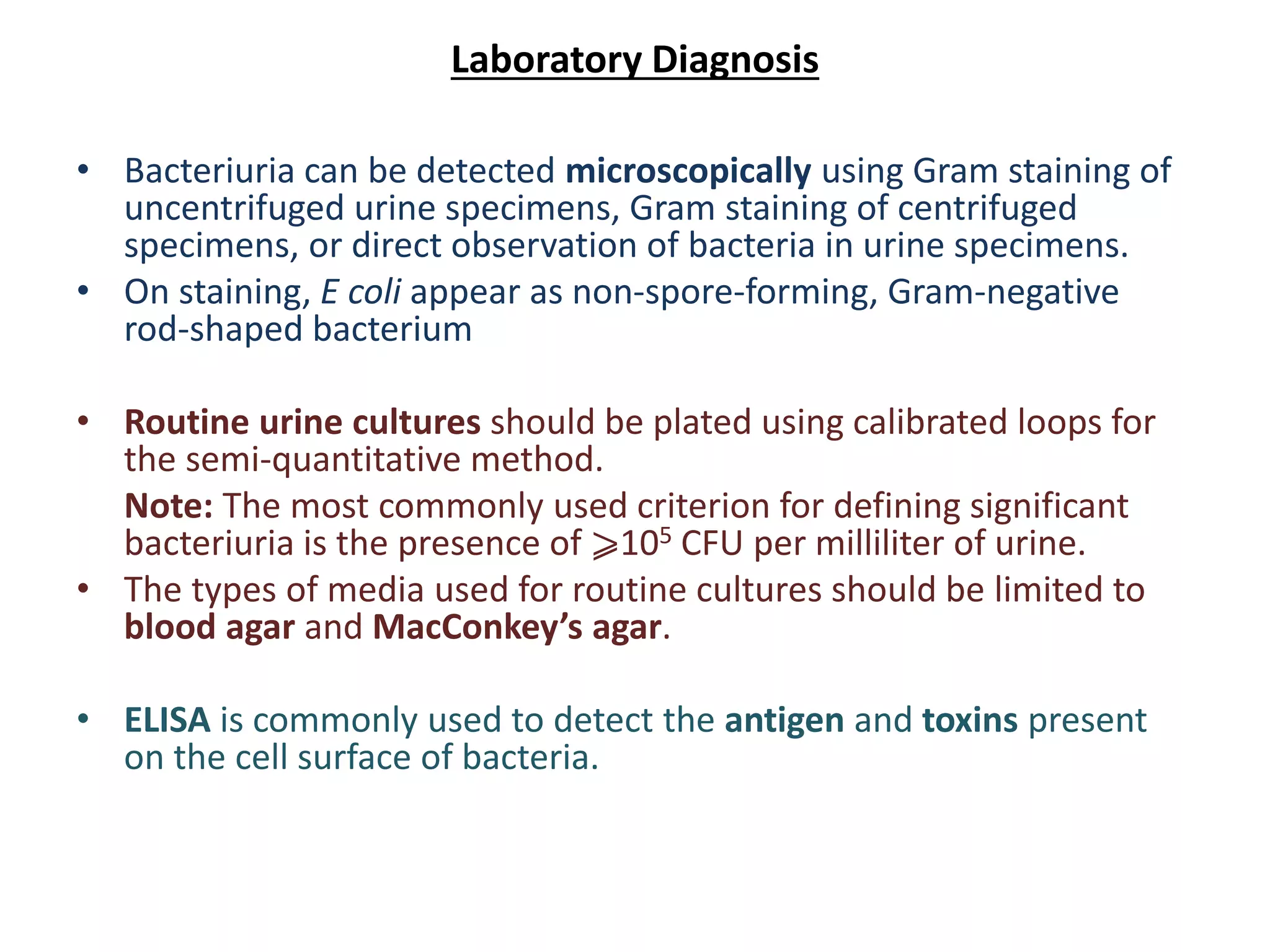 Laboratory Diagnosis

• Bacteriuria can be detected microscopically using Gram staining of uncentrifuged urine specimens, Gram staining of centrifuged specimens, or direct observation of bacteria in urine specimens.
• On staining, E coli appear as non-spore-forming, Gram-negative rod-shaped bacterium

• Routine urine cultures should be plated using calibrated loops for the semi-quantitative method.
Note: The most commonly used criterion for defining significant bacteriuria is the presence of $\geqslant 10^5$ CFU per milliliter of urine.
• The types of media used for routine cultures should be limited to blood agar and MacConkey's agar.

• ELISA is commonly used to detect the antigen and toxins present on the cell surface of bacteria.